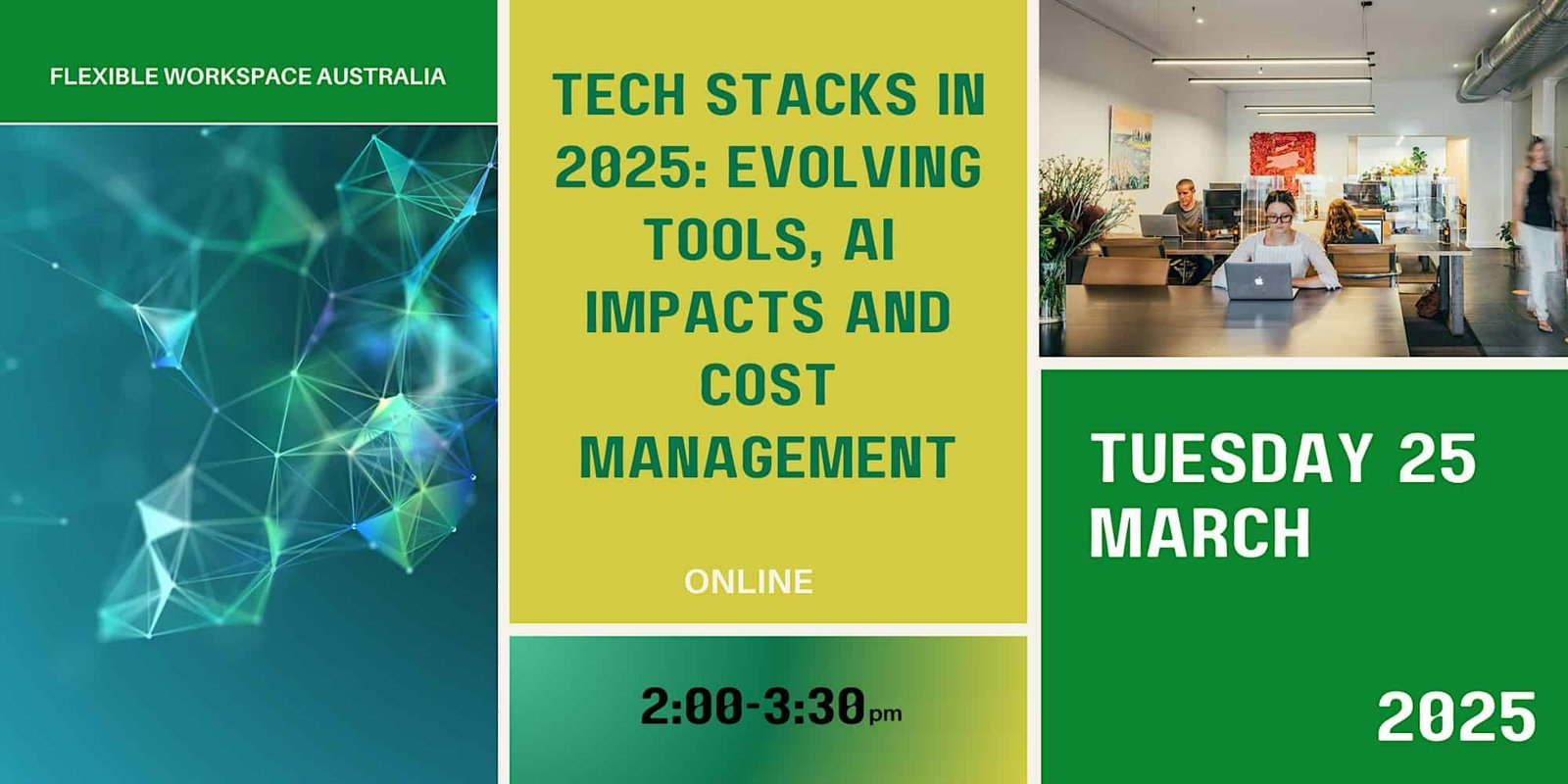 FLEXIBLE WORKSPACE AUSTRALIA

TECH STACKS IN 2025: EVOLVING TOOLS, AI IMPACTS AND COST MANAGEMENT

ONLINE

2:00-3:30pm

TUESDAY 25 MARCH

2025